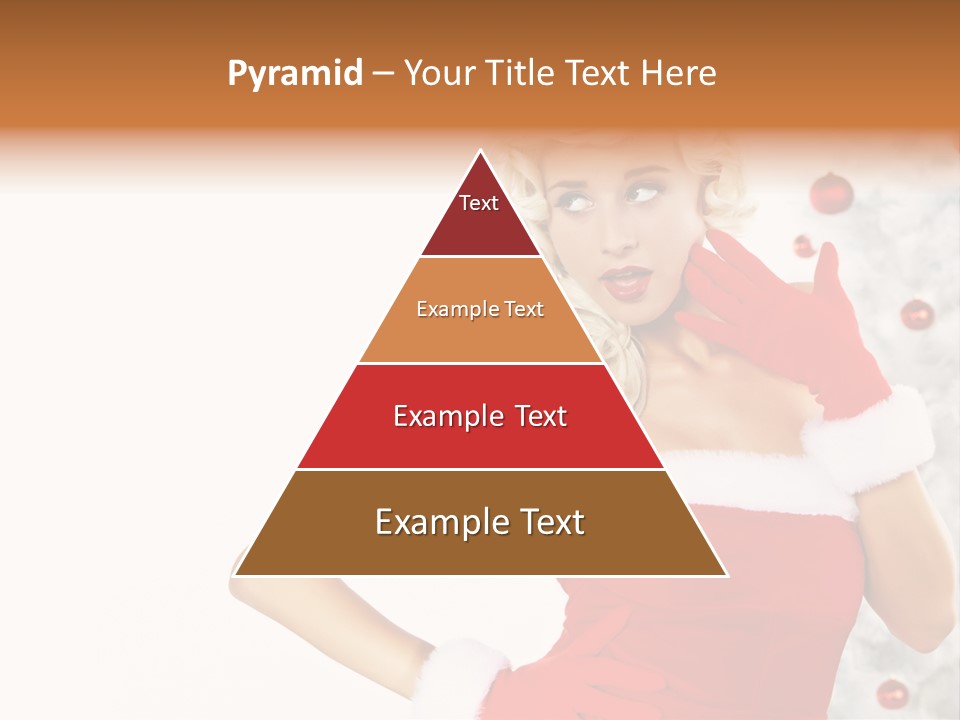 Pyramid – Your Title Text Here

Text

Example Text

Example Text

Example Text